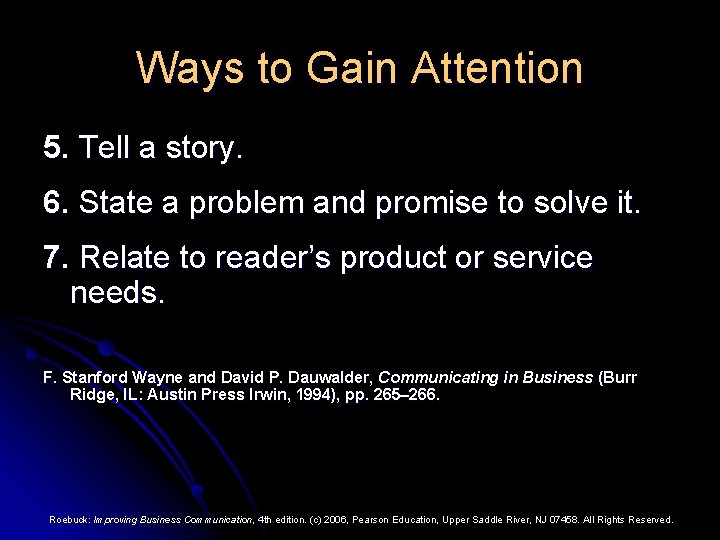 Ways to Gain Attention

5. Tell a story.

6. State a problem and promise to solve it.

7. Relate to reader's product or service needs.

F. Stanford Wayne and David P. Dauwalder, Communicating in Business (Burr Ridge, IL: Austin Press Irwin, 1994), pp. 265–266.

Roebuck: Improving Business Communication, 4th edition. (c) 2006, Pearson Education, Upper Saddle River, NJ 07458. All Rights Reserved.